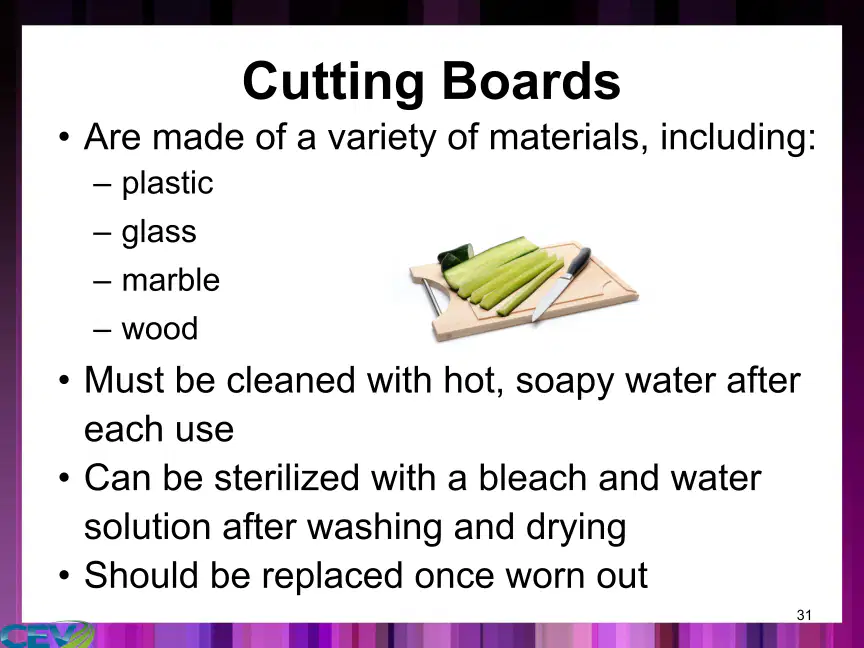 Cutting Boards

• Are made of a variety of materials, including:
– plastic
– glass
– marble
– wood

• Must be cleaned with hot, soapy water after each use
• Can be sterilized with a bleach and water solution after washing and drying
• Should be replaced once worn out

31

CEV